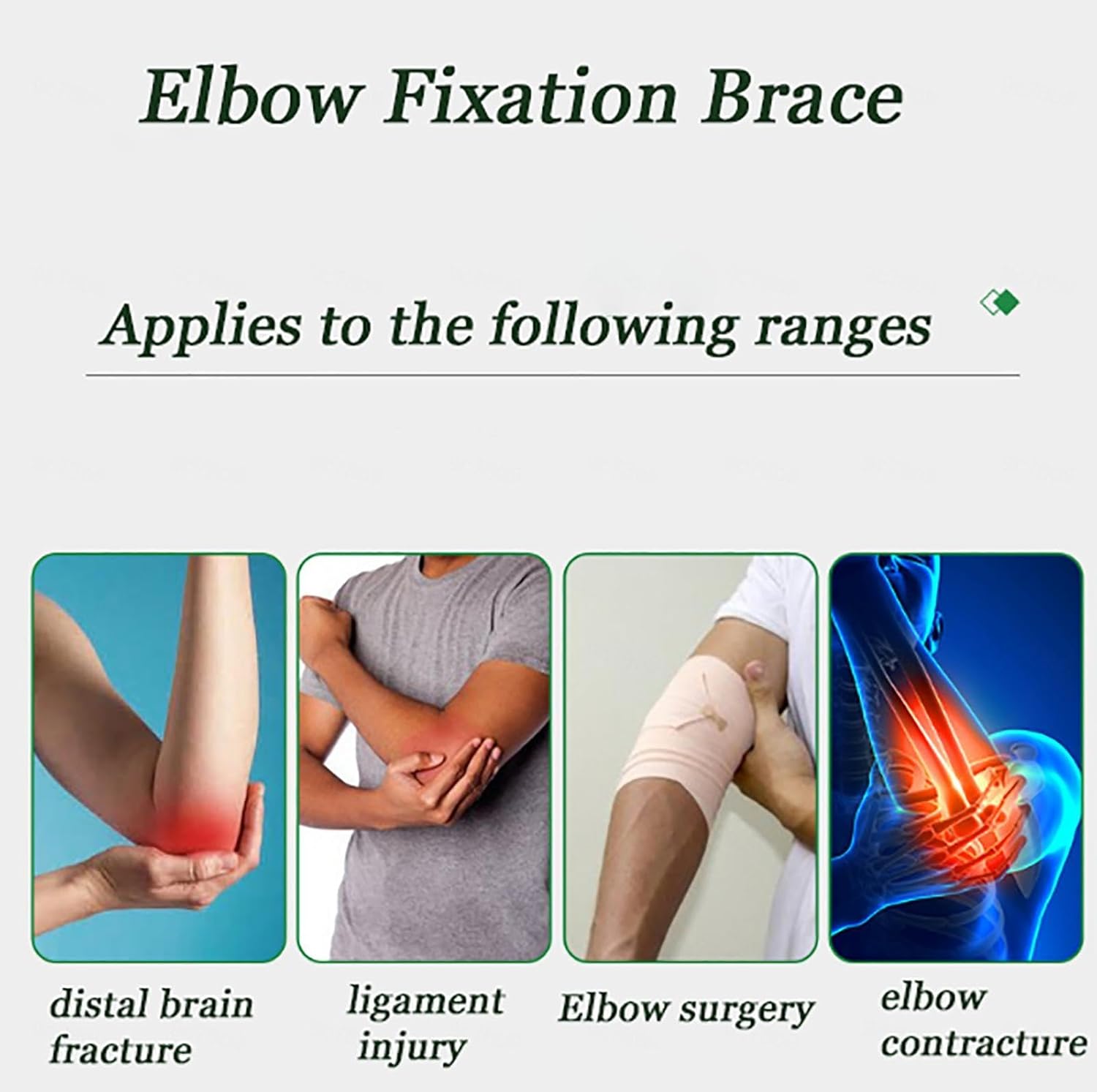 Elbow Fixation Brace

Applies to the following ranges

distal brain fracture

ligament injury

Elbow surgery

elbow contracture